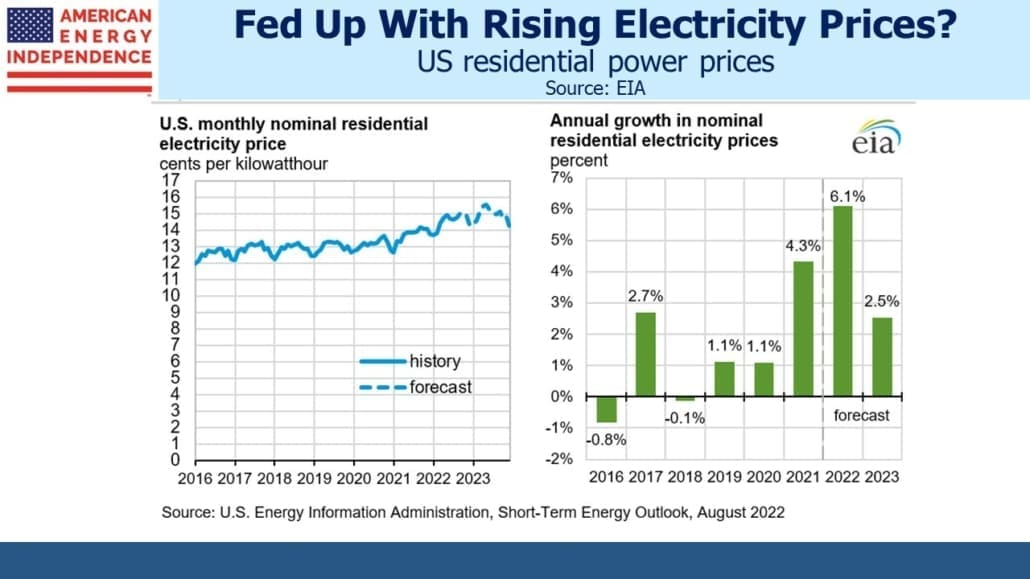 AMERICAN ENERGY INDEPENDENCE

Fed Up With Rising Electricity Prices?
US residential power prices
Source: EIA

U.S. monthly nominal residential electricity price
cents per kilowatthour

17
16
15
14
13
12
11
10
9
8
7
6
5
4
3
2
1
0

history
forecast

2016 2017 2018 2019 2020 2021 2022 2023

Annual growth in nominal residential electricity prices
percent

eia

7%
6%
5%
4%
3%
2%
1%
0%
-1%
-2%

-0.8%
2.7%
-0.1%
1.1%
1.1%
4.3%
6.1%
2.5%

forecast

2016 2017 2018 2019 2020 2021 2022 2023

Source: U.S. Energy Information Administration, Short-Term Energy Outlook, August 2022